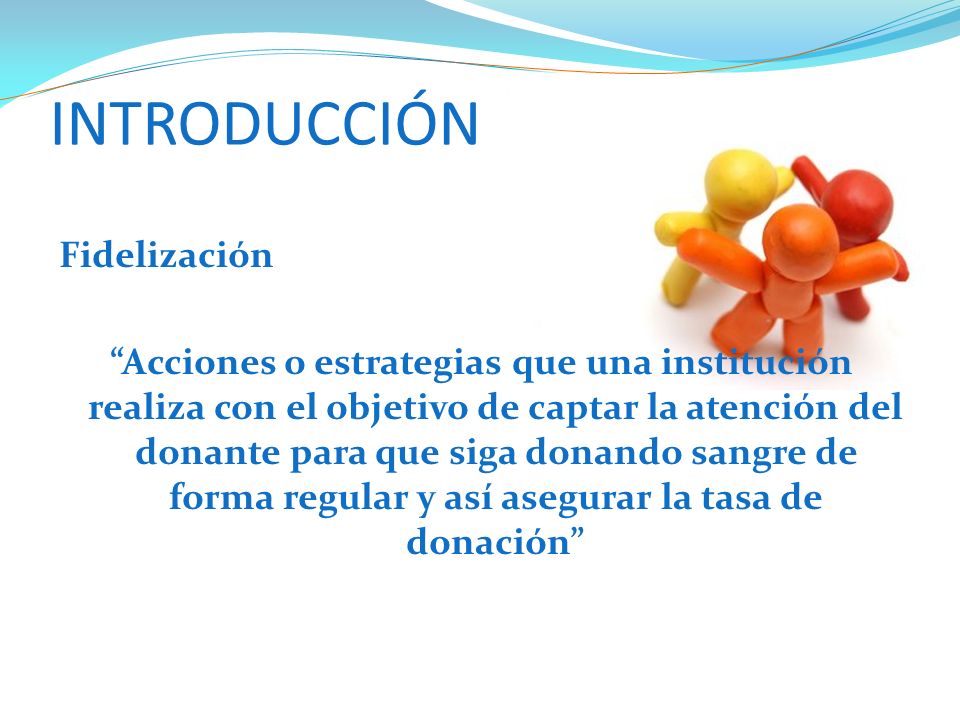 INTRODUCCIÓN

Fidelización

“Acciones o estrategias que una institución realiza con el objetivo de captar la atención del donante para que siga donando sangre de forma regular y así asegurar la tasa de donación”